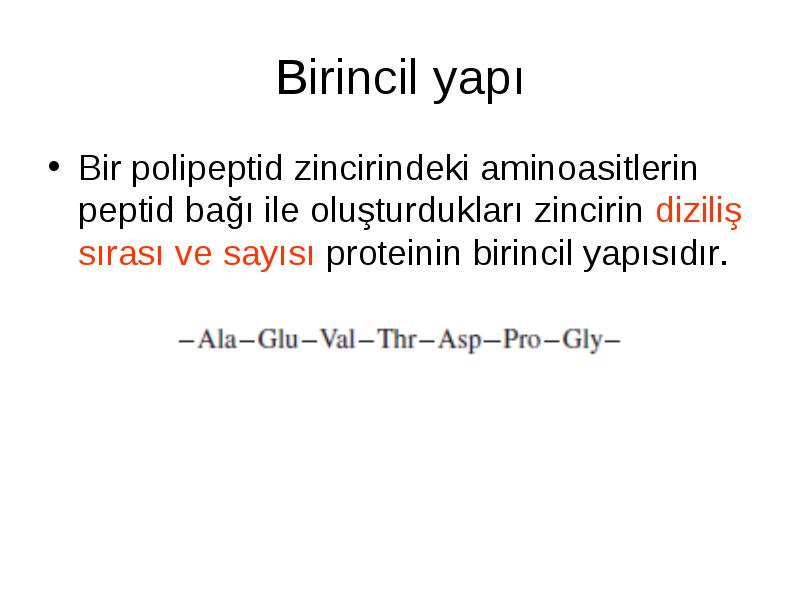 Birincil yapı

• Bir polipeptid zincirindeki aminoasitlerin peptid bağı ile oluşturdukları zincirin diziliş sırası ve sayısı proteinin birincil yapısıdır.

–Ala–Glu–Val–Thr–Asp–Pro–Gly–